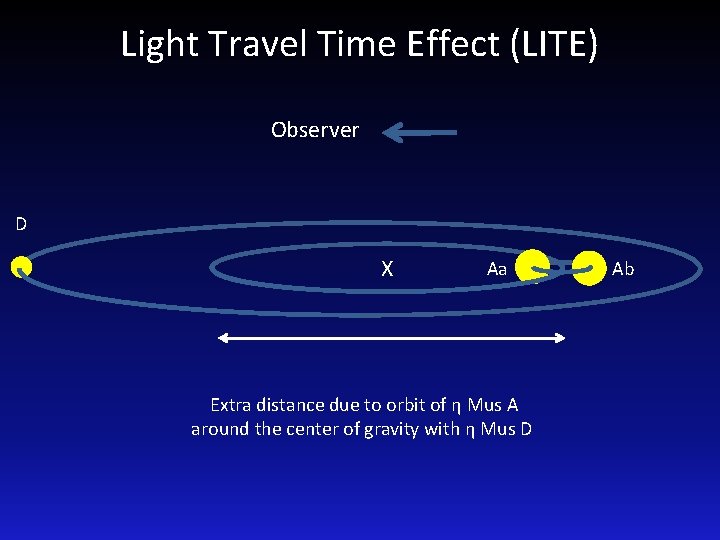 Light Travel Time Effect (LITE)

Observer

D

X

Aa

Ab

Extra distance due to orbit of η Mus A around the center of gravity with η Mus D